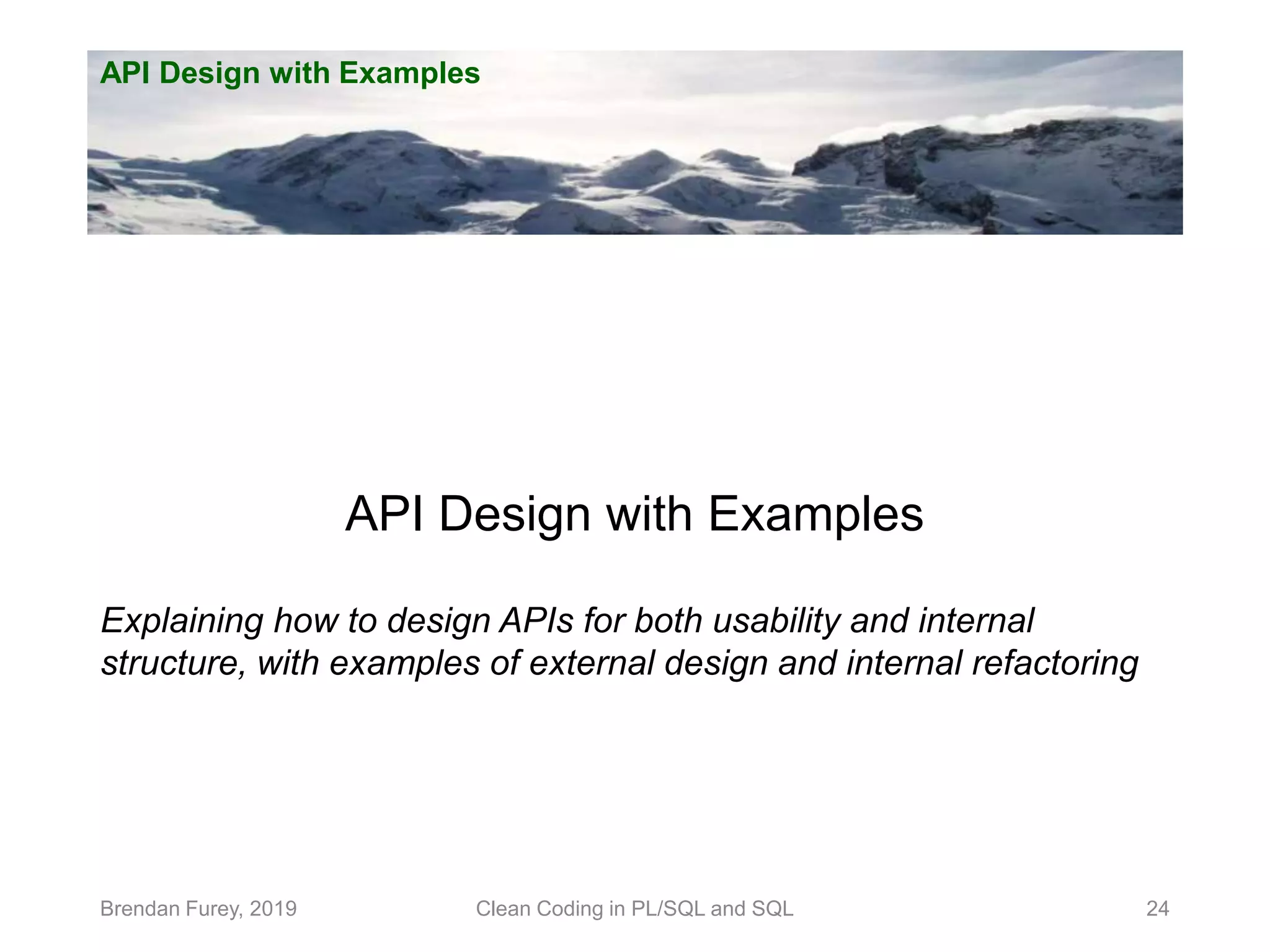 API Design with Examples

API Design with Examples

Explaining how to design APIs for both usability and internal structure, with examples of external design and internal refactoring

Brendan Furey, 2019

Clean Coding in PL/SQL and SQL

24